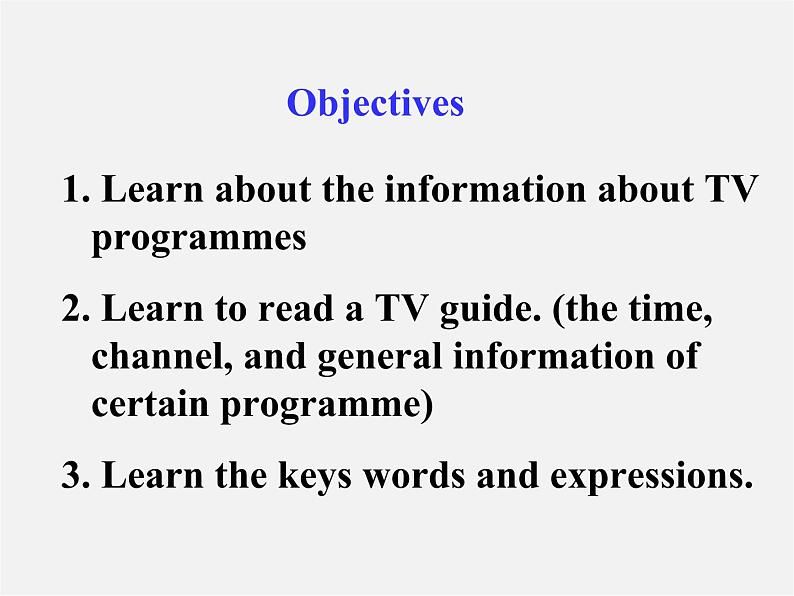 Objectives

1. Learn about the information about TV programmes

2. Learn to read a TV guide. (the time, channel, and general information of certain programme)

3. Learn the keys words and expressions.